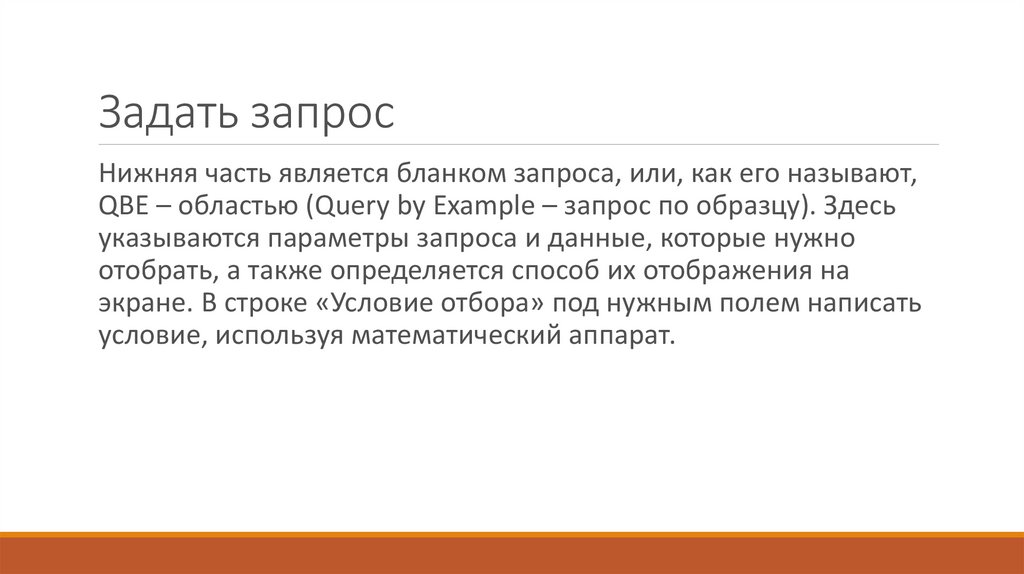 Задать запрос

Нижняя часть является бланком запроса, или, как его называют, QBE – областью (Query by Example – запрос по образцу). Здесь указываются параметры запроса и данные, которые нужно отобрать, а также определяется способ их отображения на экране. В строке «Условие отбора» под нужным полем написать условие, используя математический аппарат.